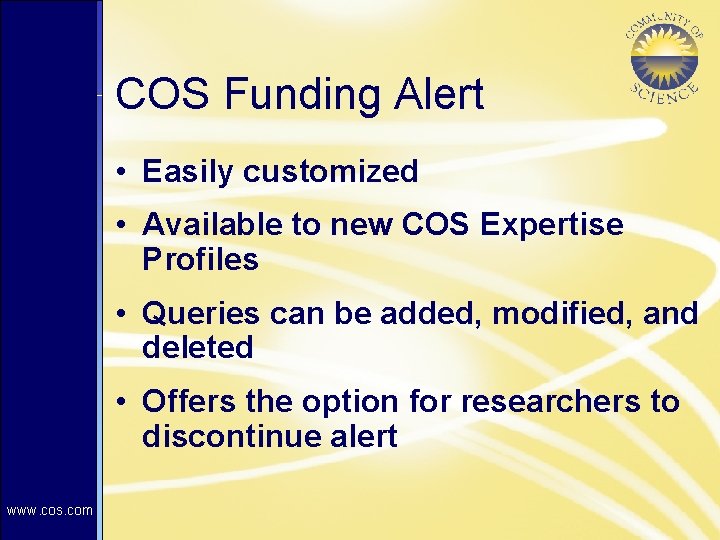 COMMUNITY OF SCIENCE

COS Funding Alert

• Easily customized

• Available to new COS Expertise Profiles

• Queries can be added, modified, and deleted

• Offers the option for researchers to discontinue alert

www.cos.com